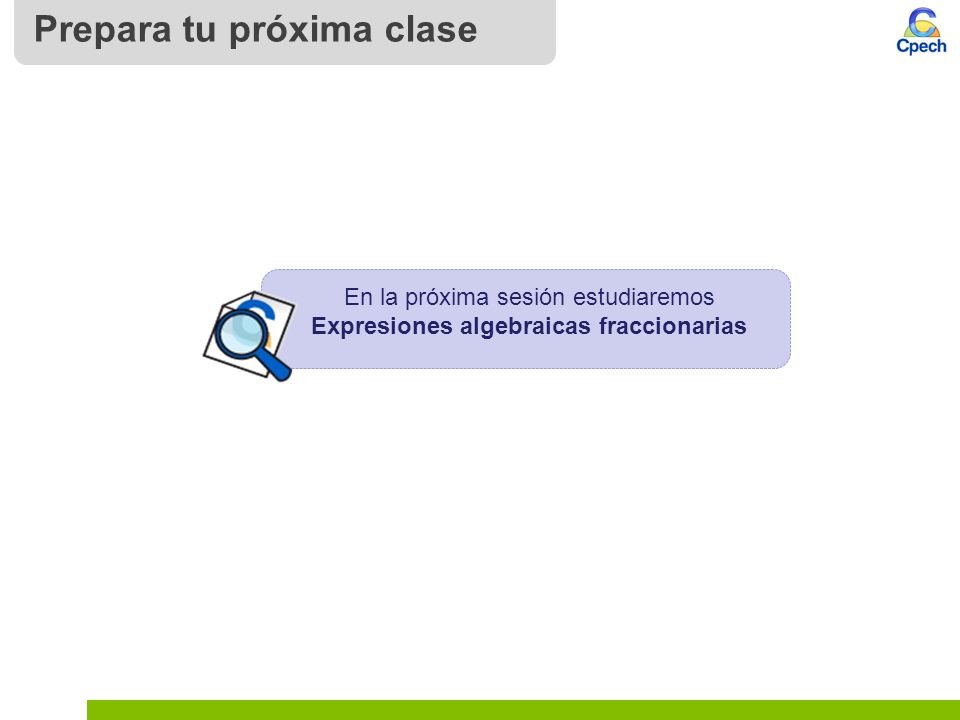 Prepara tu próxima clase

Cpech

En la próxima sesión estudiaremos
Expresiones algebraicas fraccionarias